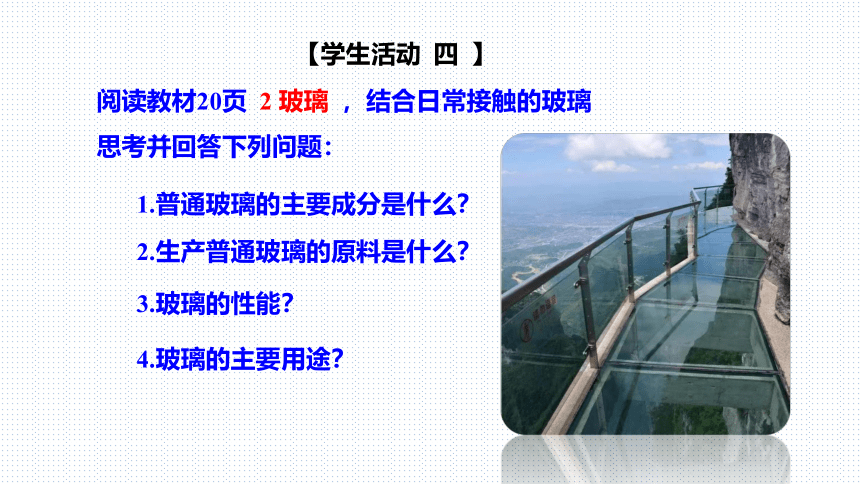 【学生活动 四 】

阅读教材20页 2 玻璃 ，结合日常接触的玻璃思考并回答下列问题：

1.普通玻璃的主要成分是什么?

2.生产普通玻璃的原料是什么?

3.玻璃的性能?

4.玻璃的主要用途?